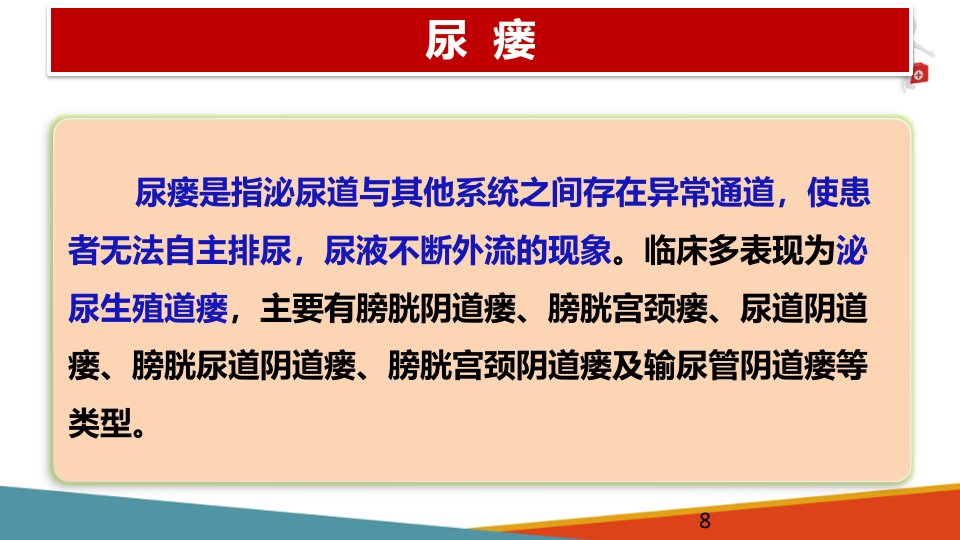 尿 瘘

尿瘘是指泌尿道与其他系统之间存在异常通道，使患者无法自主排尿，尿液不断外流的现象。临床多表现为泌尿生殖道瘘，主要有膀胱阴道瘘、膀胱宫颈瘘、尿道阴道瘘、膀胱尿道阴道瘘、膀胱宫颈阴道瘘及输尿管阴道瘘等类型。

8